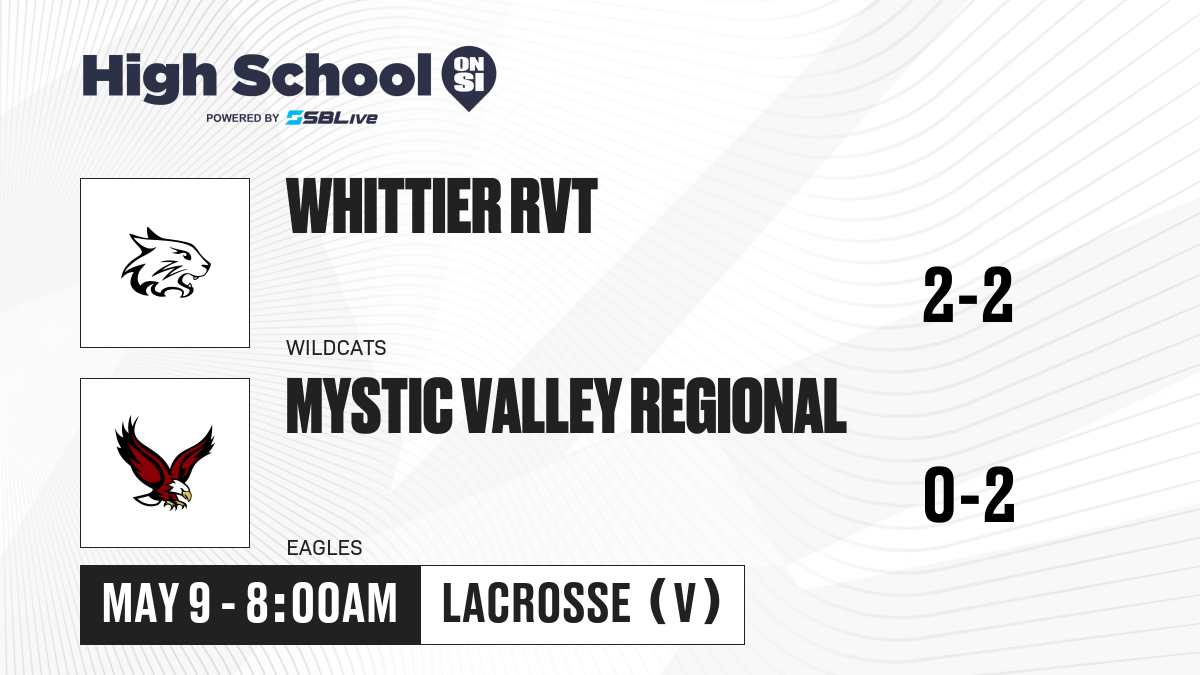 High School ON SI
POWERED BY SBLive

WHITTIER RVT
2-2
WILDCATS

MYSTIC VALLEY REGIONAL
0-2
EAGLES

MAY 9 - 8:00AM
LACROSSE (V)